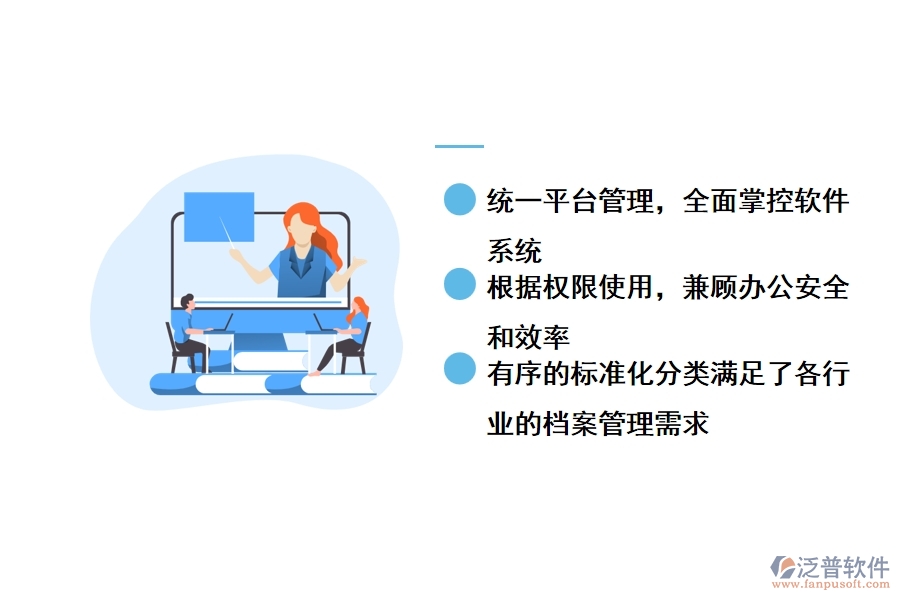 统一平台管理，全面掌控软件系统

根据权限使用，兼顾办公安全和效率

有序的标准化分类满足了各行业的档案管理需求

泛普软件
www.fanpusoft.com